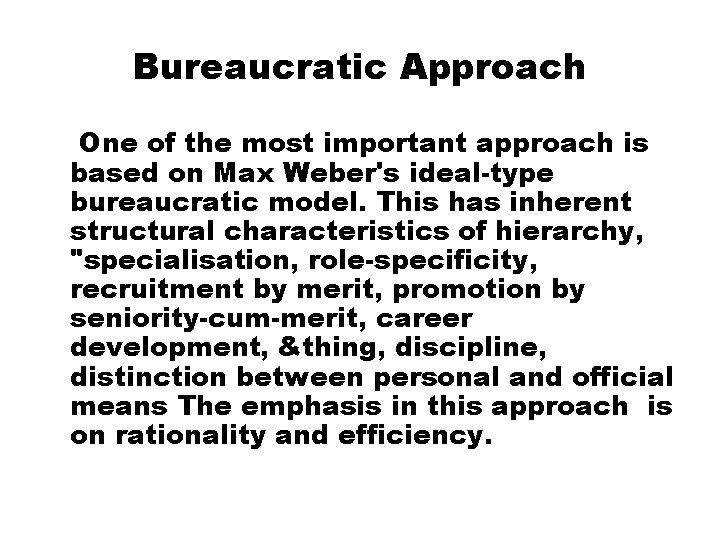 Bureaucratic Approach

One of the most important approach is based on Max Weber's ideal-type bureaucratic model. This has inherent structural characteristics of hierarchy, "specialisation, role-specificity, recruitment by merit, promotion by seniority-cum-merit, career development, &thing, discipline, distinction between personal and official means The emphasis in this approach is on rationality and efficiency.